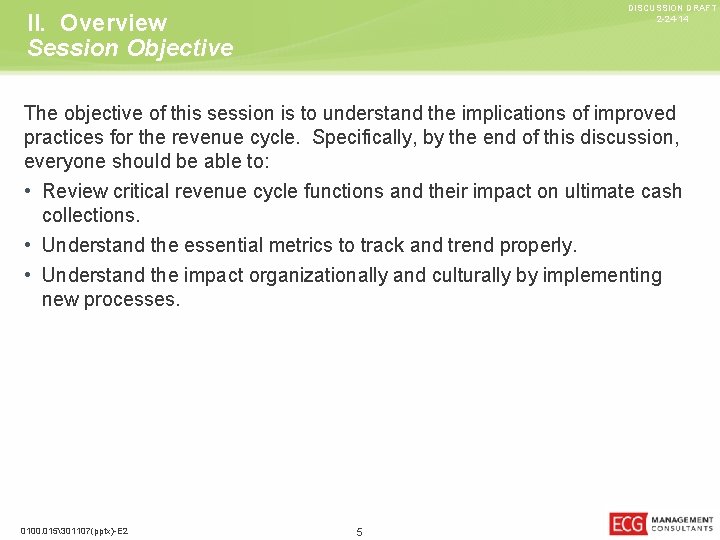 II. Overview
Session Objective

DISCUSSION DRAFT
2-24-14

The objective of this session is to understand the implications of improved practices for the revenue cycle. Specifically, by the end of this discussion, everyone should be able to:

• Review critical revenue cycle functions and their impact on ultimate cash collections.

• Understand the essential metrics to track and trend properly.

• Understand the impact organizationally and culturally by implementing new processes.

0100.015\301107(pptx)-E2

5

ECG MANAGEMENT CONSULTANTS